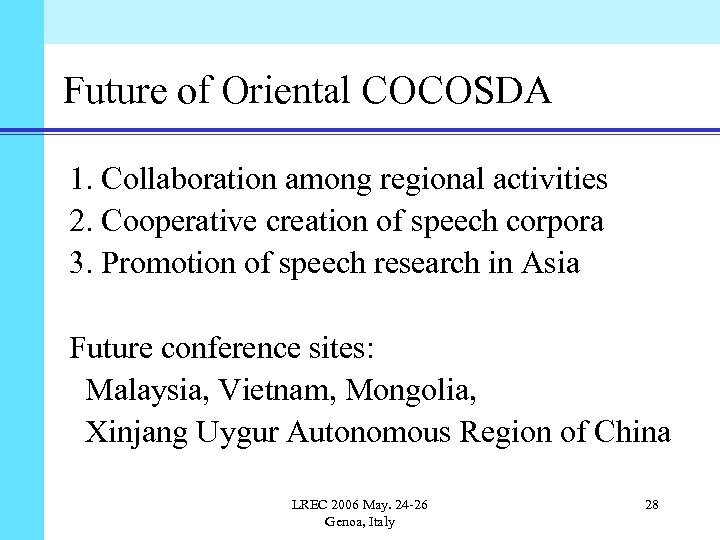 Future of Oriental COCOSDA

1. Collaboration among regional activities
2. Cooperative creation of speech corpora
3. Promotion of speech research in Asia

Future conference sites:
Malaysia, Vietnam, Mongolia,
Xinjang Uygur Autonomous Region of China

LREC 2006 May. 24-26
Genoa, Italy

28